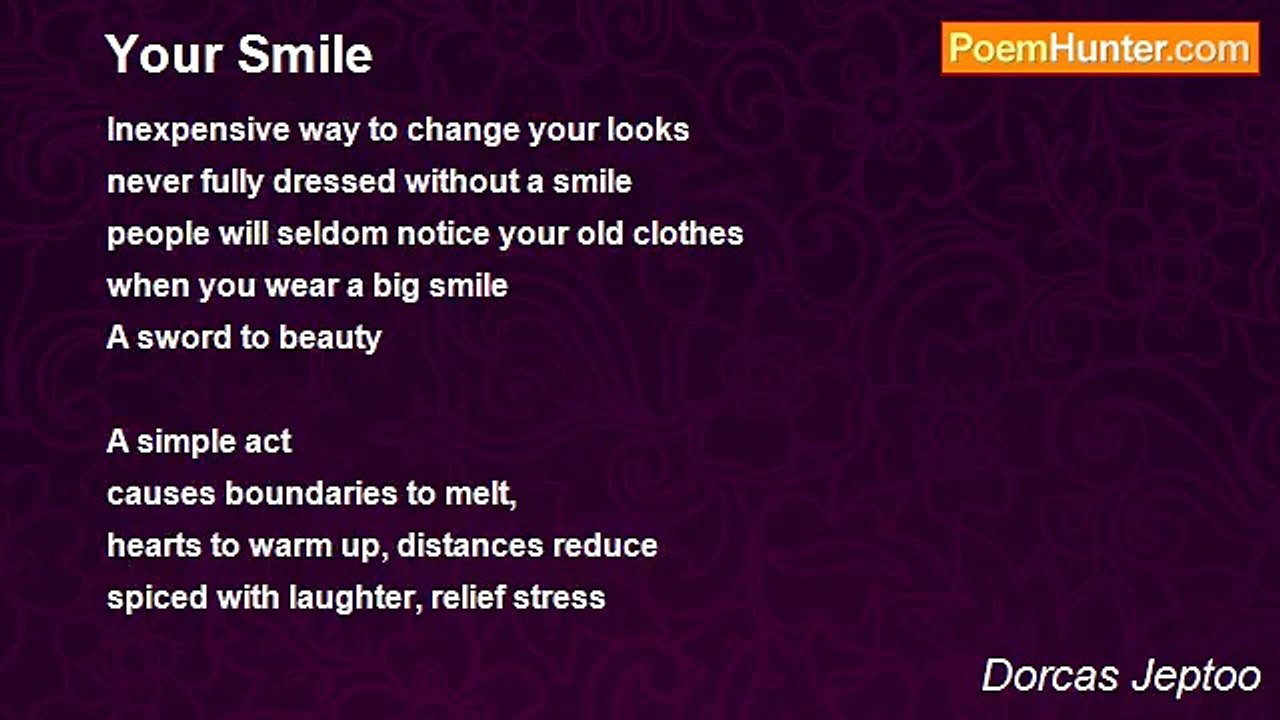 Your Smile

PoemHunter.com

Inexpensive way to change your looks
never fully dressed without a smile
people will seldom notice your old clothes
when you wear a big smile
A sword to beauty

A simple act
causes boundaries to melt,
hearts to warm up, distances reduce
spiced with laughter, relief stress

Dorcas Jeptoo